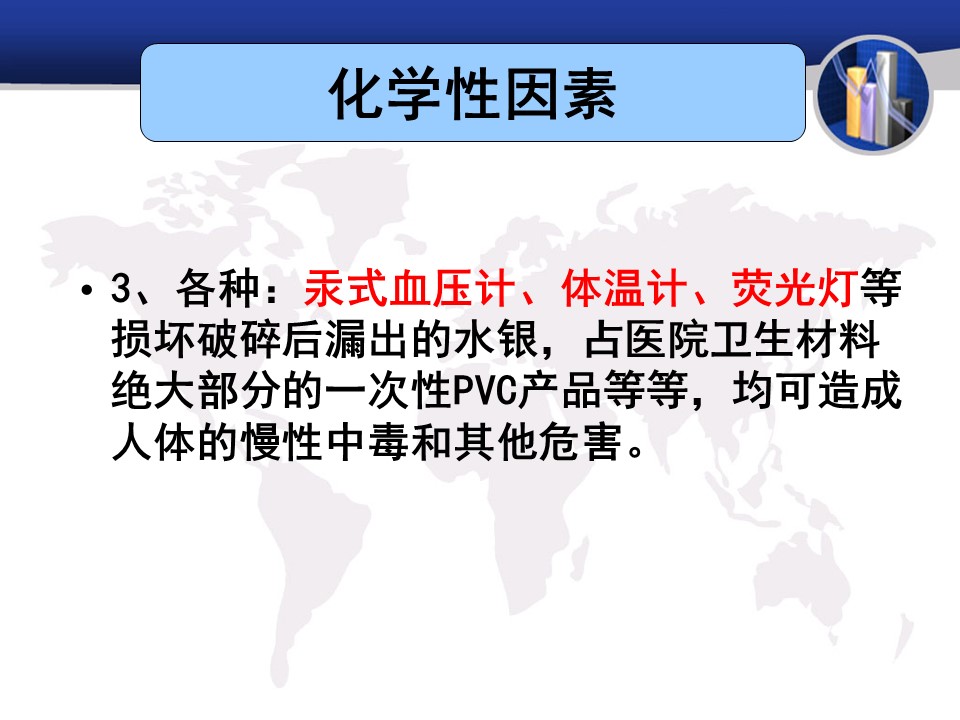 化学性因素

• 3、各种：汞式血压计、体温计、荧光灯等损坏破碎后漏出的水银，占医院卫生材料绝大部分的一次性PVC产品等等，均可造成人体的慢性中毒和其他危害。